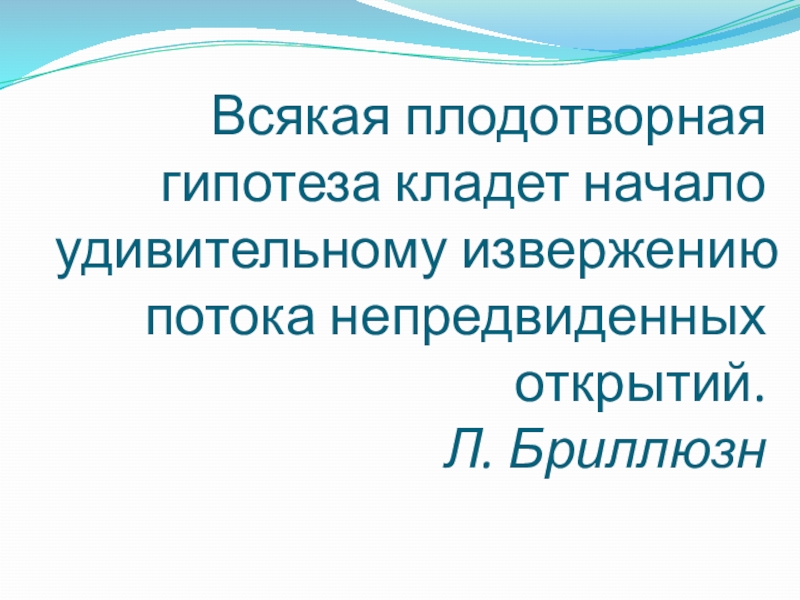 Всякая плодотворная гипотеза кладет начало удивительному извержению потока непредвиденных открытий.
Л. Бриллюзн